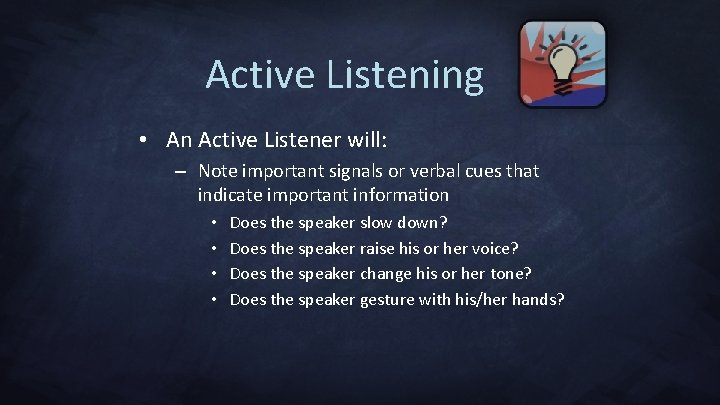 Active Listening

• An Active Listener will:

– Note important signals or verbal cues that indicate important information

• Does the speaker slow down?
• Does the speaker raise his or her voice?
• Does the speaker change his or her tone?
• Does the speaker gesture with his/her hands?